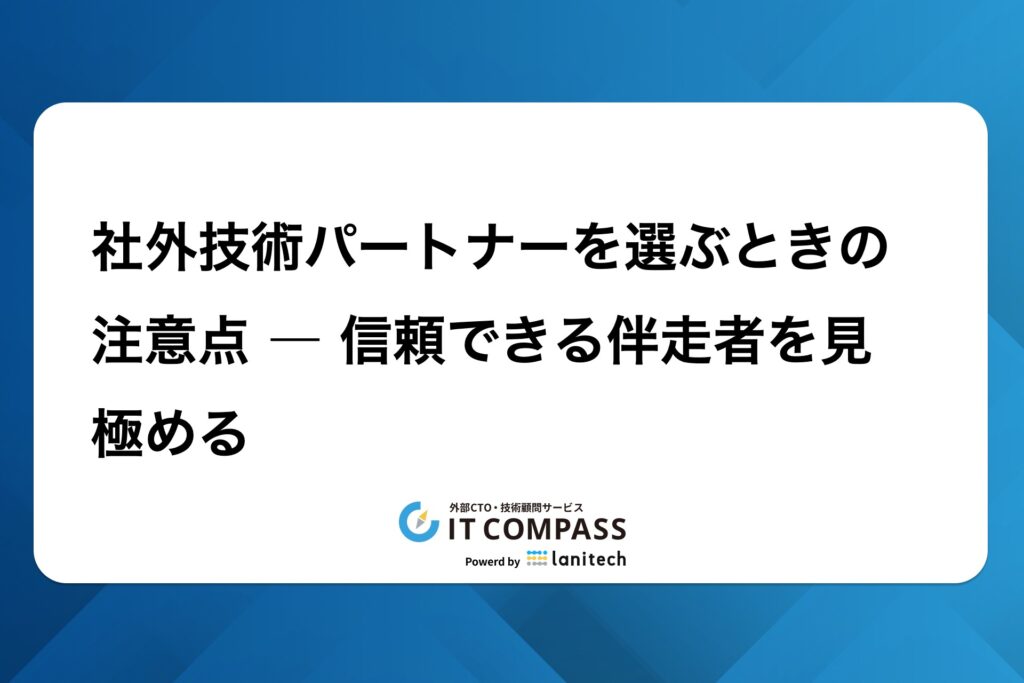 社外技術パートナーを選ぶときの注意点 ― 信頼できる伴走者を見極める

外部CTO・技術顧問サービス
IT COMPASS
Powerd by lanitech